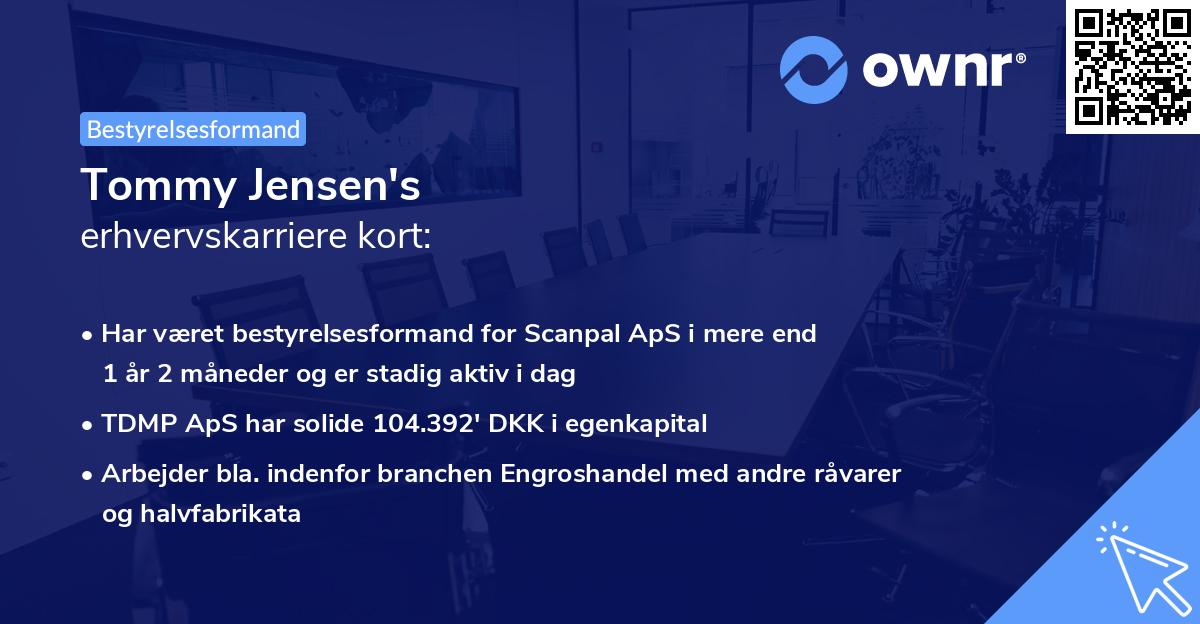 ownr®

Bestyrelsesformand

Tommy Jensen's
erhvervskarriere kort:

• Har været bestyrelsesformand for Scanpal ApS i mere end 1 år 2 måneder og er stadig aktiv i dag

• TDMP ApS har solide 104.392' DKK i egenkapital

• Arbejder bla. indenfor branchen Engroshandel med andre råvarer og halvfabrikata